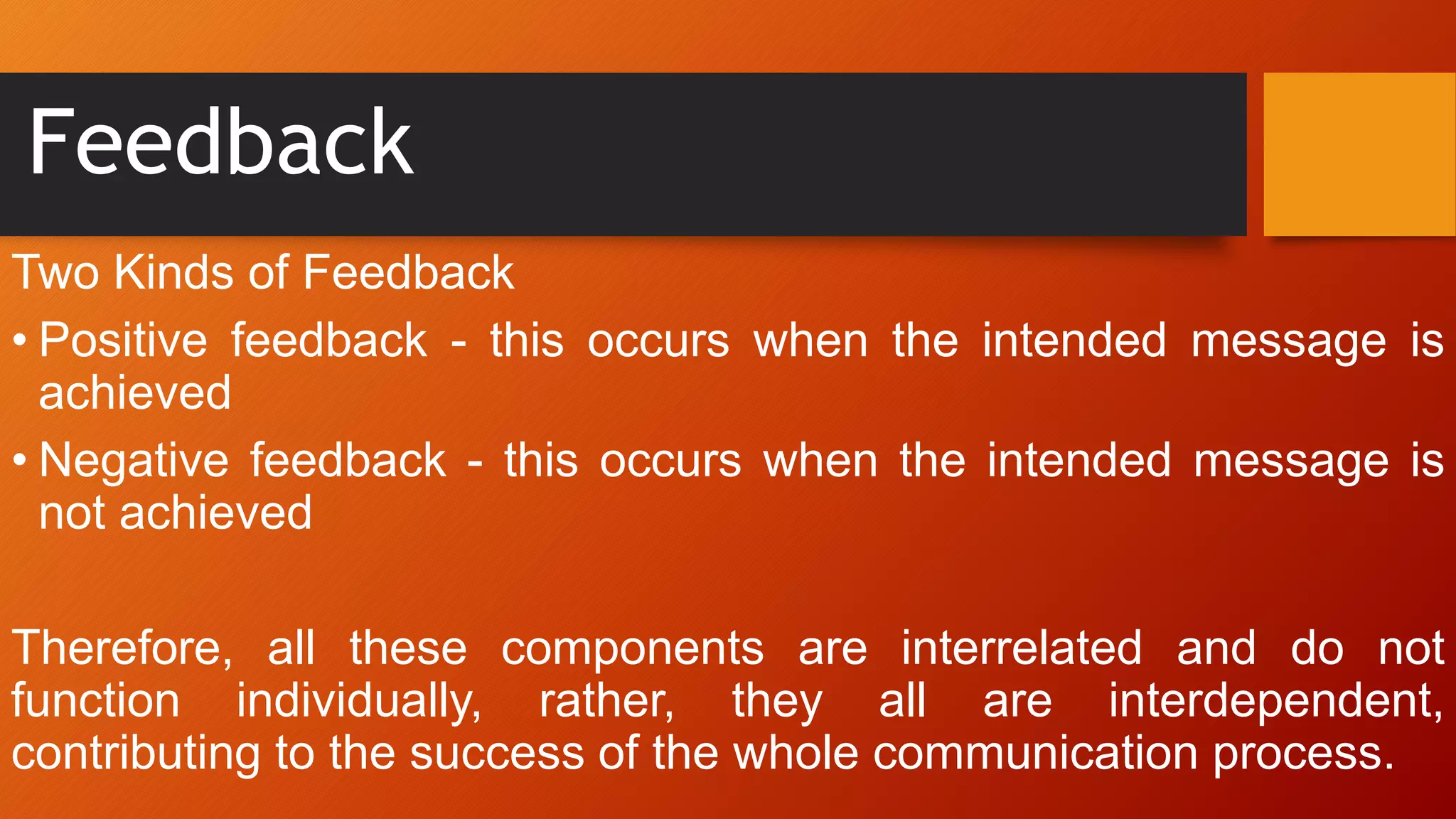 Feedback

Two Kinds of Feedback

• Positive feedback - this occurs when the intended message is achieved

• Negative feedback - this occurs when the intended message is not achieved

Therefore, all these components are interrelated and do not function individually, rather, they all are interdependent, contributing to the success of the whole communication process.